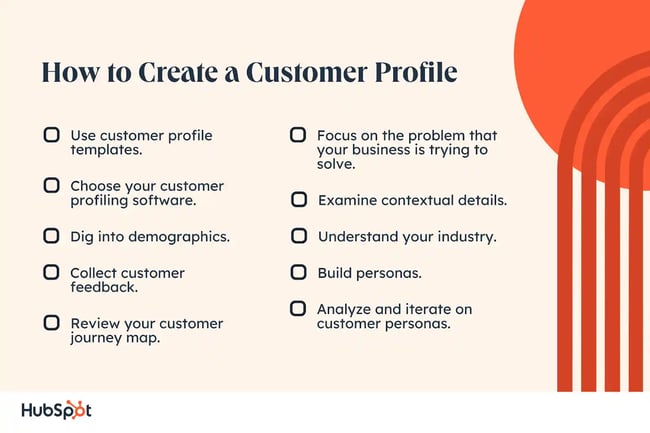 How to Create a Customer Profile

Use customer profile templates.

Choose your customer profiling software.

Dig into demographics.

Collect customer feedback.

Review your customer journey map.

Focus on the problem that your business is trying to solve.

Examine contextual details.

Understand your industry.

Build personas.

Analyze and iterate on customer personas.

HubSpot